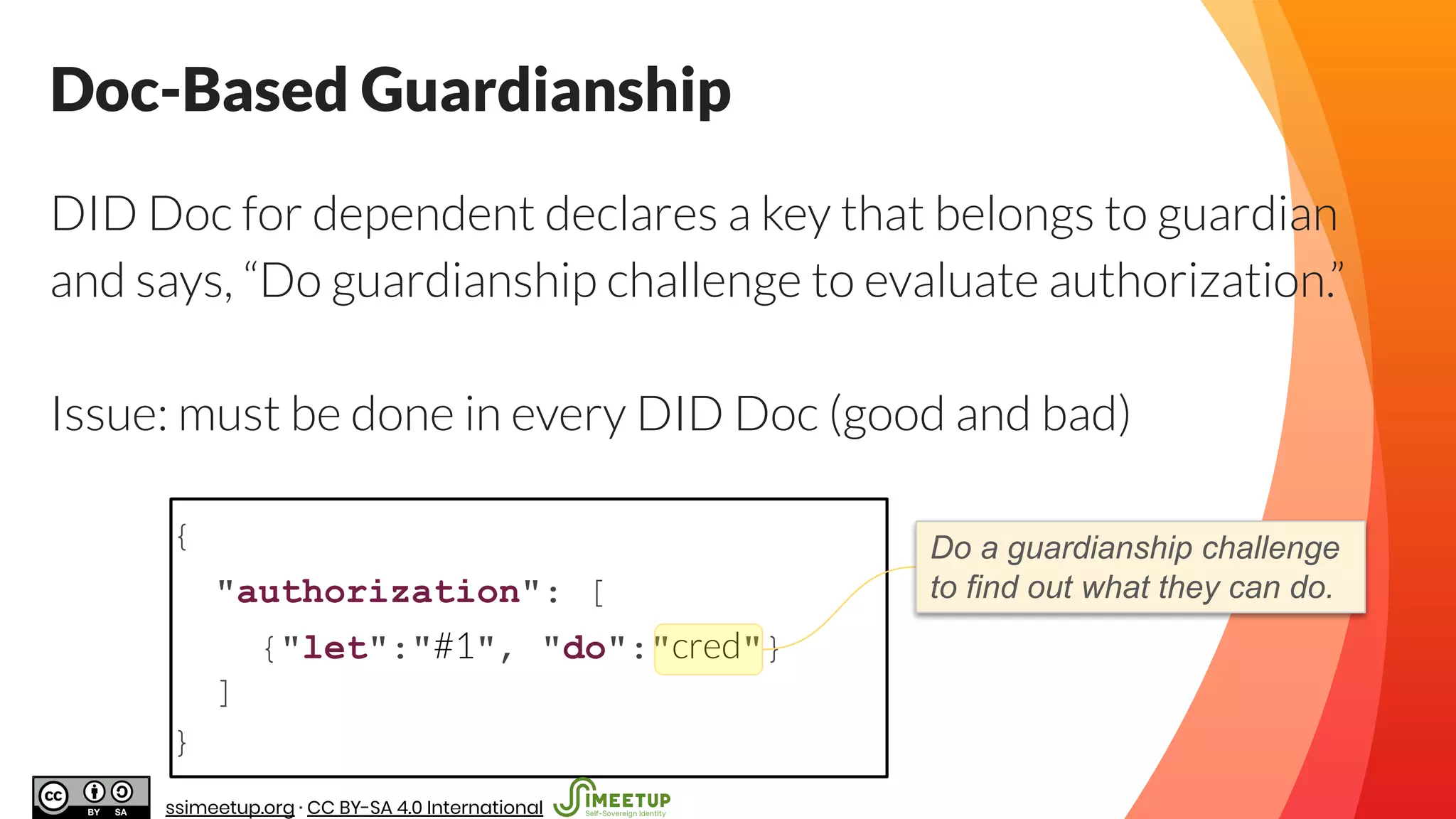 Doc-Based Guardianship

DID Doc for dependent declares a key that belongs to guardian and says, “Do guardianship challenge to evaluate authorization.”

Issue: must be done in every DID Doc (good and bad)

{
"authorization": [
{"let":"#1", "do":"cred"}
]
}

Do a guardianship challenge to find out what they can do.

cc BY SA

ssimeetup.org · CC BY-SA 4.0 International

SSIMEETUP Self-Sovereign Identity